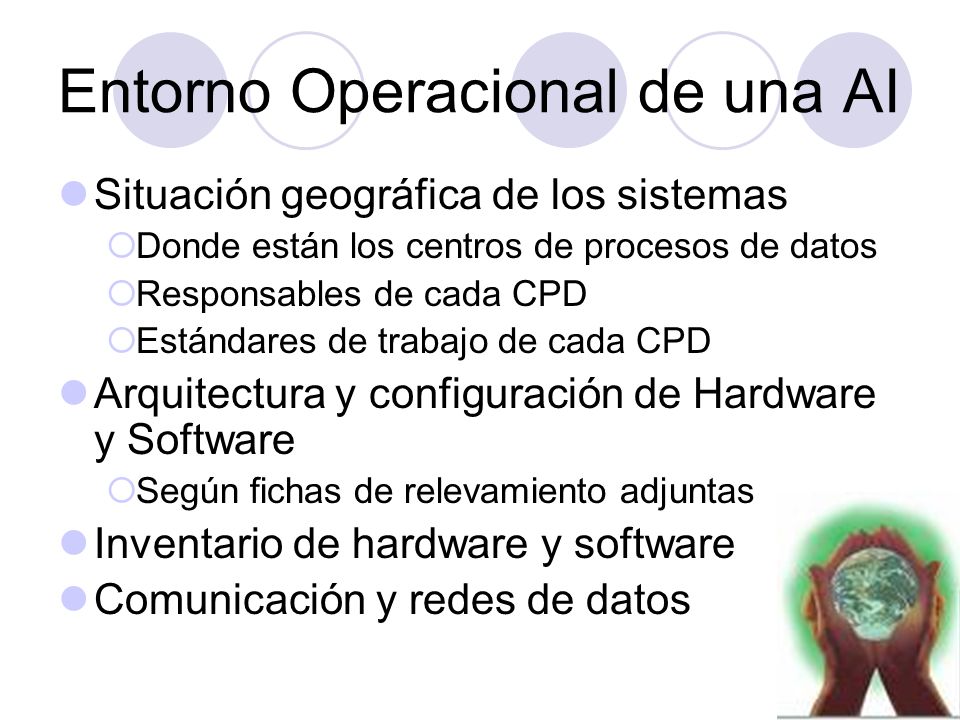 Entorno Operacional de una AI

Situación geográfica de los sistemas

Donde están los centros de procesos de datos

Responsables de cada CPD

Estándares de trabajo de cada CPD

Arquitectura y configuración de Hardware y Software

Según fichas de relevamiento adjuntas

Inventario de hardware y software

Comunicación y redes de datos